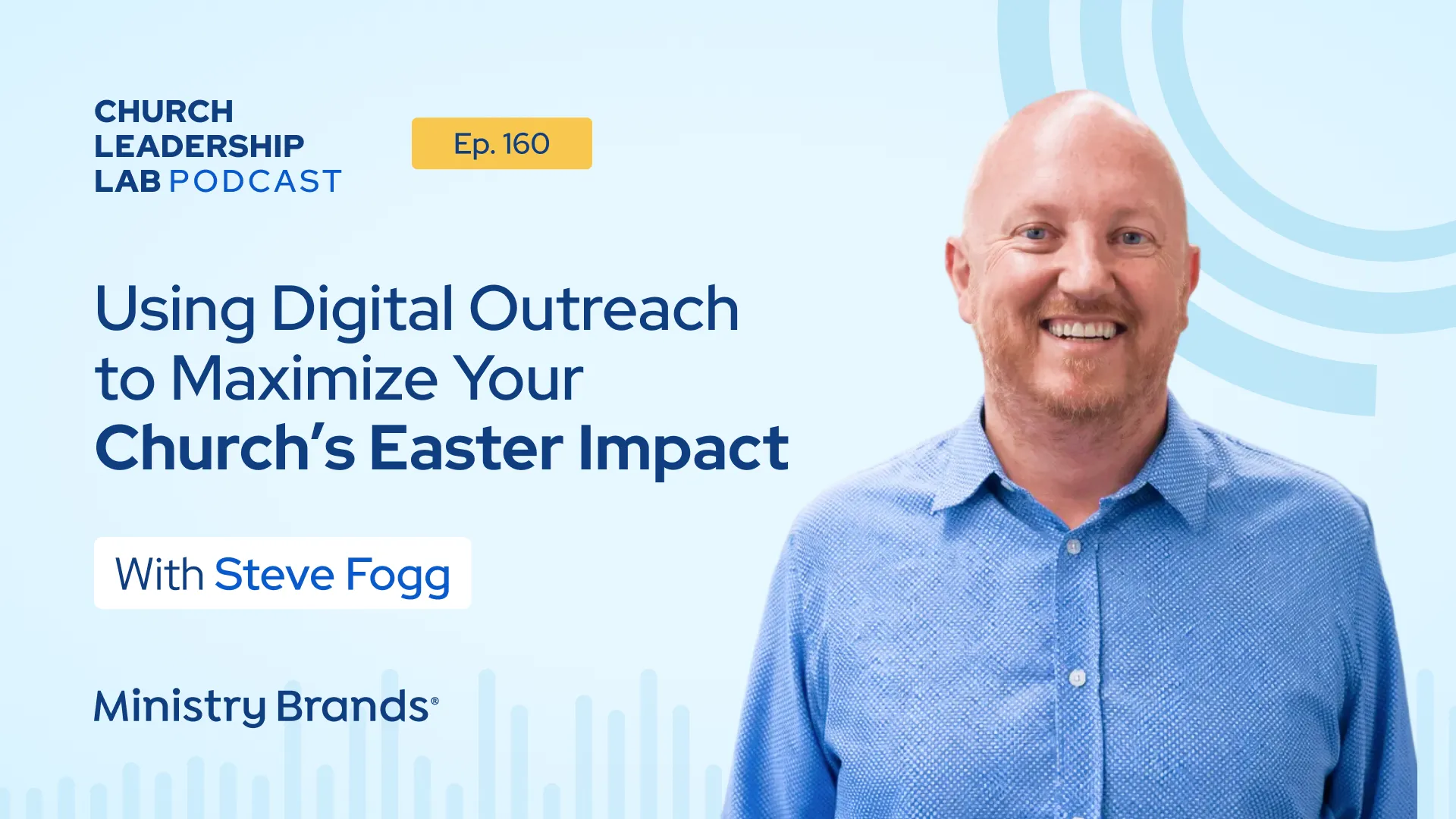 CHURCH
LEADERSHIP
LAB PODCAST

Ep. 160

Using Digital Outreach to Maximize Your Church's Easter Impact

With Steve Fogg

Ministry Brands®